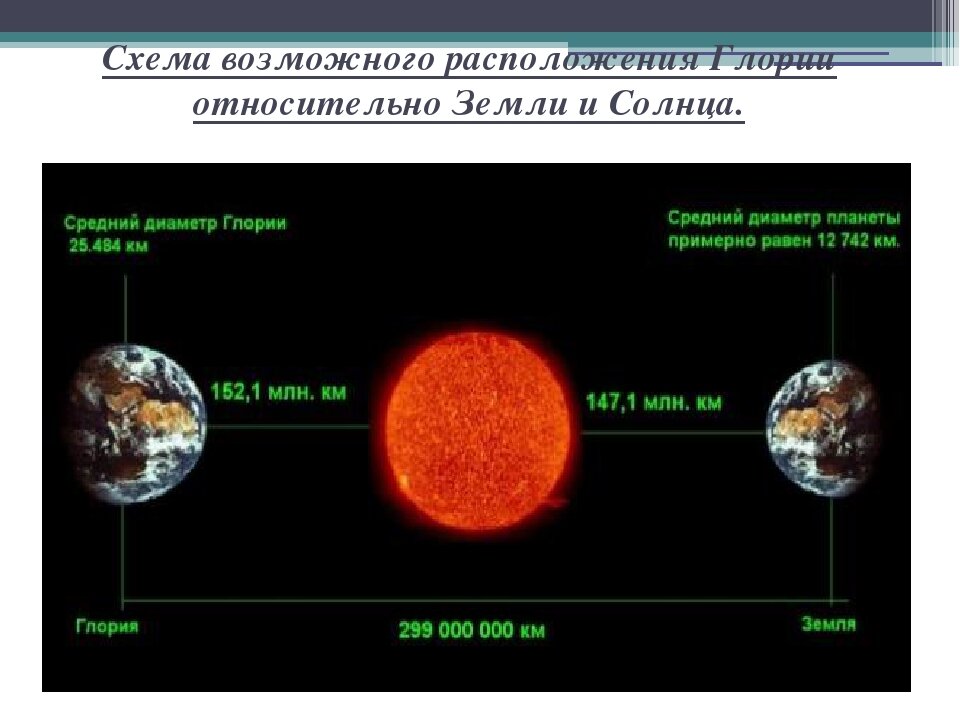 Схема возможного расположения Глории относительно Земли и Солнца.

Средний диаметр Глории 25.484 км

Средний диаметр планеты примерно равен 12 742 км.

152,1 млн. км

147,1 млн. км

Глория

299 000 000 км

Земля